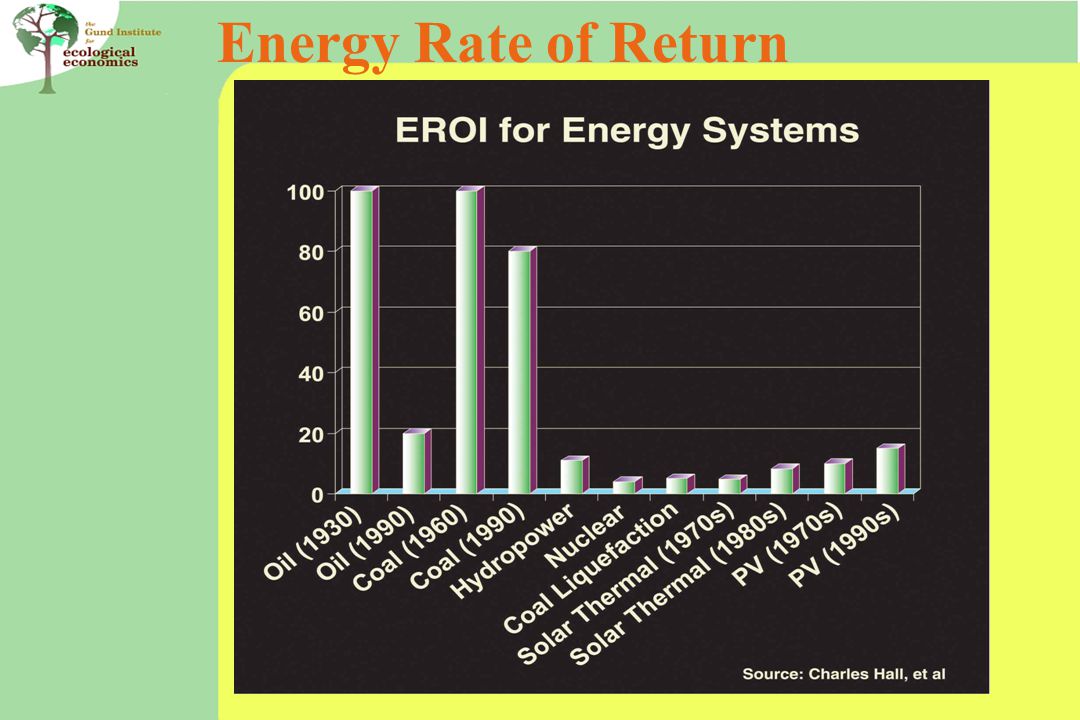 the Gund Institute for ecological economics

Energy Rate of Return

EROI for Energy Systems

100
80
60
40
20
0

Oil (1930)
Oil (1990)
Coal (1960)
Coal (1990)
Hydropower
Nuclear
Coal Liquefaction
Solar Thermal (1970s)
Solar Thermal (1980s)
PV (1970s)
PV (1990s)

Source: Charles Hall, et al